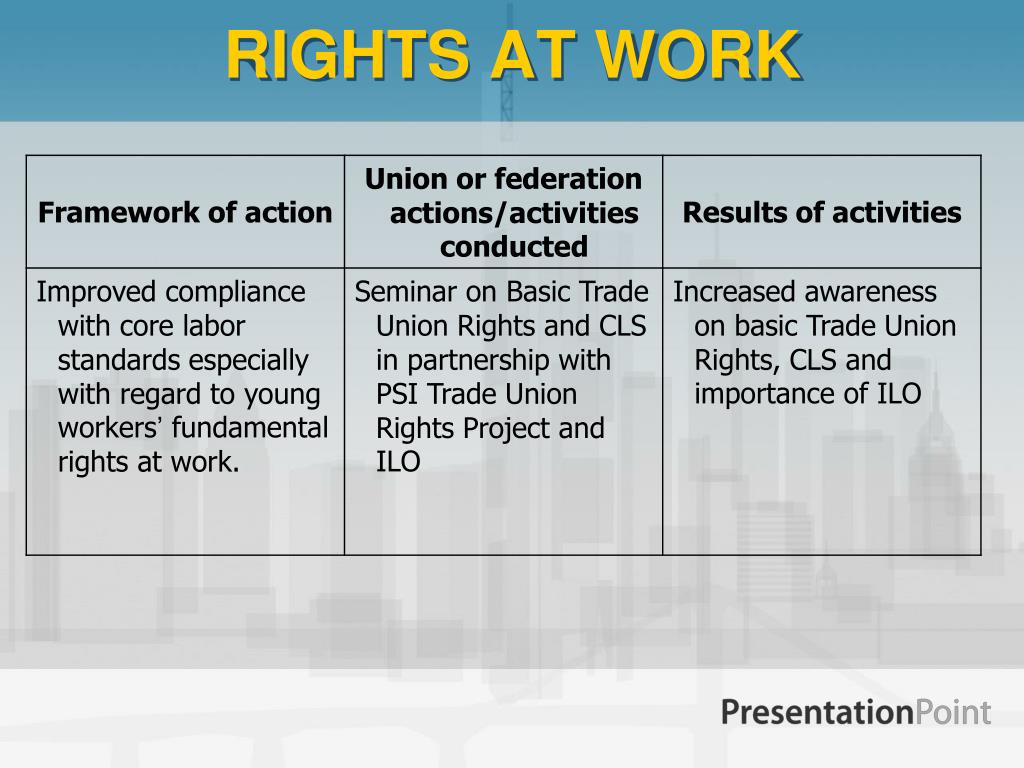 RIGHTS AT WORK

| Framework of action | Union or federation actions/activities conducted | Results of activities |
|---|---|---|
| Improved compliance with core labor standards especially with regard to young workers' fundamental rights at work. | Seminar on Basic Trade Union Rights and CLS in partnership with PSI Trade Union Rights Project and ILO | Increased awareness on basic Trade Union Rights, CLS and importance of ILO |

PresentationPoint